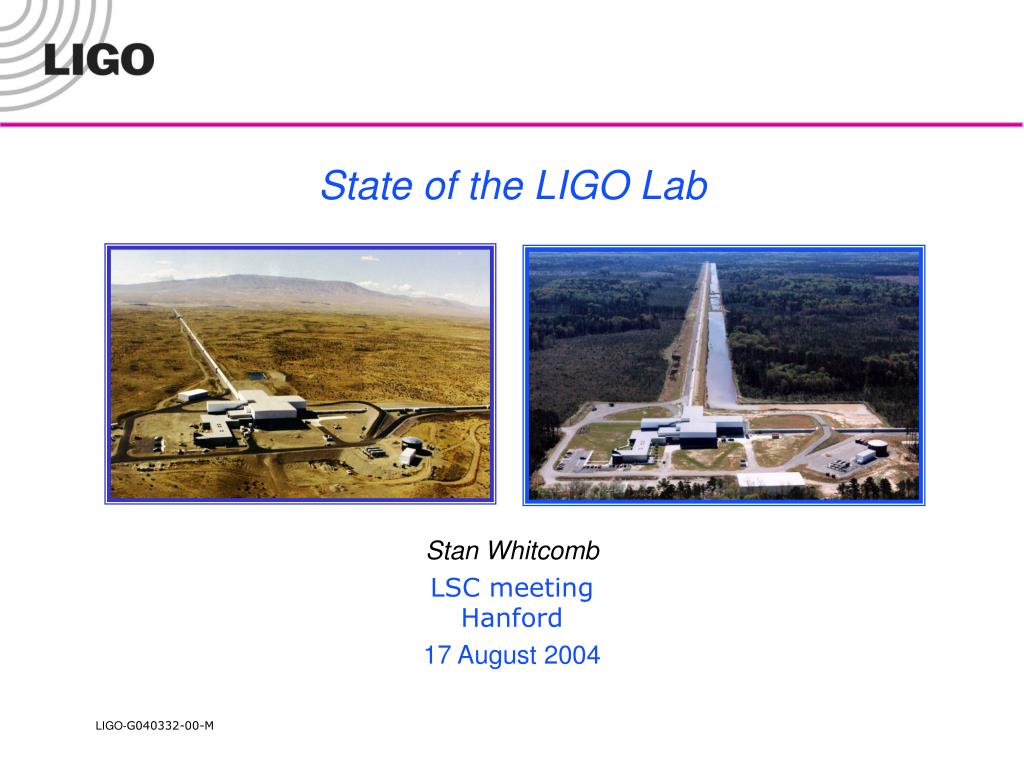 LIGO

State of the LIGO Lab

Stan Whitcomb

LSC meeting
Hanford

17 August 2004

LIGO-G040332-00-M